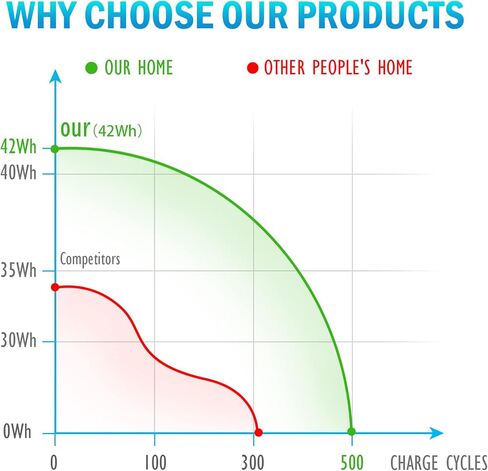 WHY CHOOSE OUR PRODUCTS

OUR HOME
OTHER PEOPLE'S HOME

our (42Wh)

42Wh
40Wh
Competitors
35Wh
30Wh
0Wh

0
100
300
500
CHARGE CYCLES